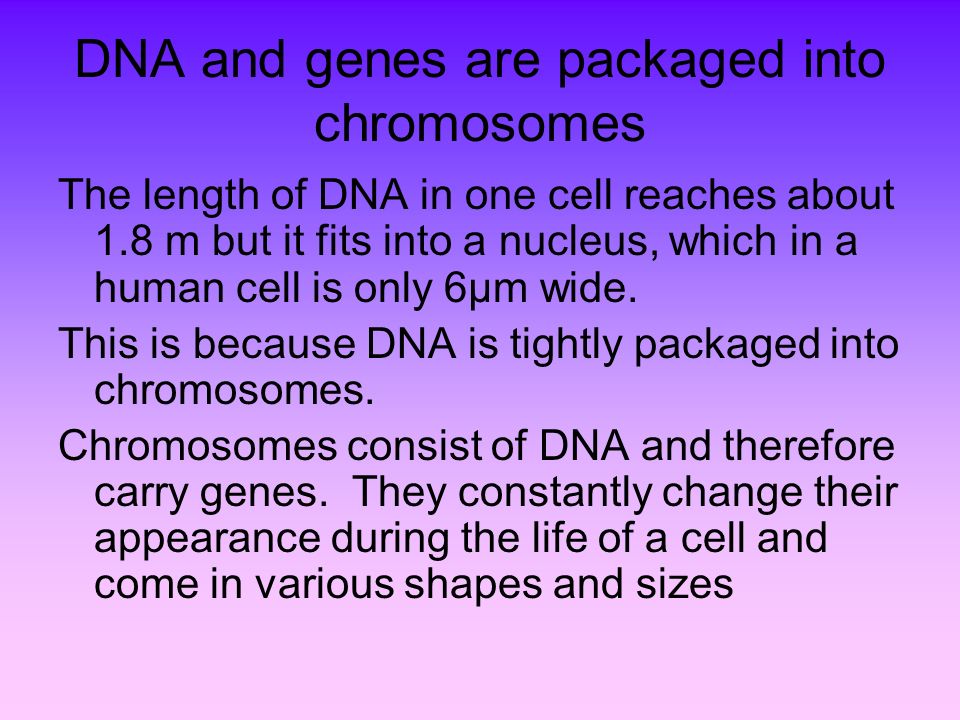 DNA and genes are packaged into chromosomes

The length of DNA in one cell reaches about 1.8 m but it fits into a nucleus, which in a human cell is only 6μm wide.

This is because DNA is tightly packaged into chromosomes.

Chromosomes consist of DNA and therefore carry genes. They constantly change their appearance during the life of a cell and come in various shapes and sizes